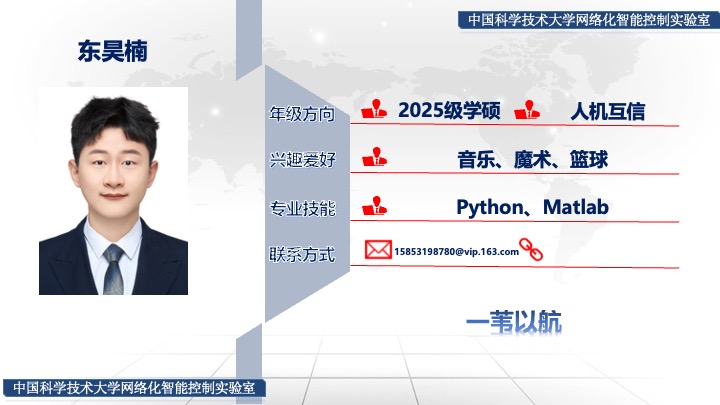 中国科学技术大学网络化智能控制实验室

东昊楠

年级方向 2025级学硕 人机互信

兴趣爱好 音乐、魔术、篮球

专业技能 Python、Matlab

联系方式 15853198780@vip.163.com

一苇以航

中国科学技术大学网络化智能控制实验室